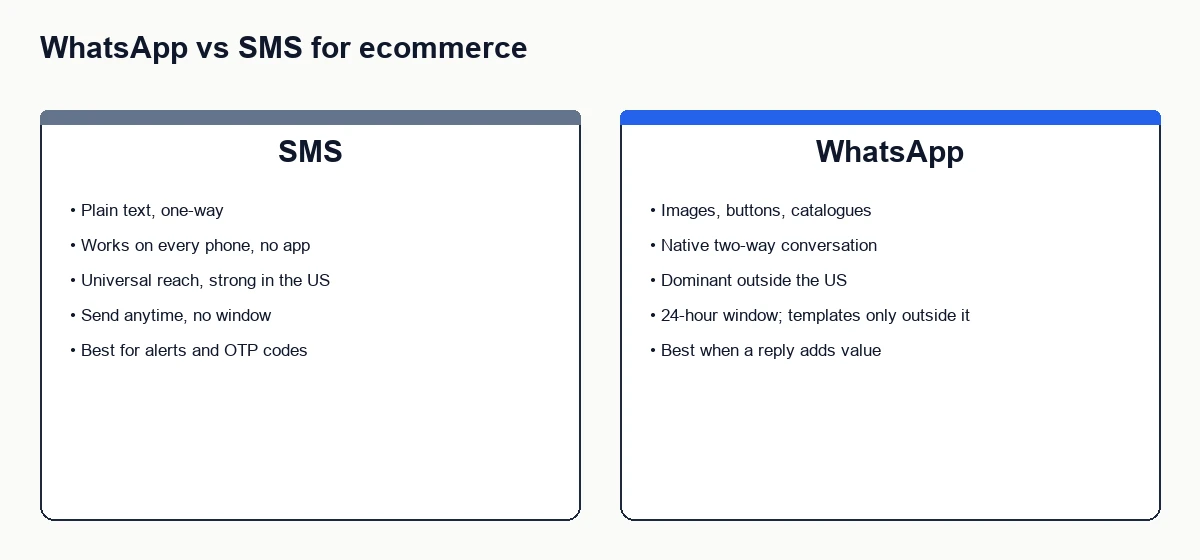 WhatsApp vs SMS for ecommerce

SMS

• Plain text, one-way
• Works on every phone, no app
• Universal reach, strong in the US
• Send anytime, no window
• Best for alerts and OTP codes

WhatsApp

• Images, buttons, catalogues
• Native two-way conversation
• Dominant outside the US
• 24-hour window; templates only outside it
• Best when a reply adds value